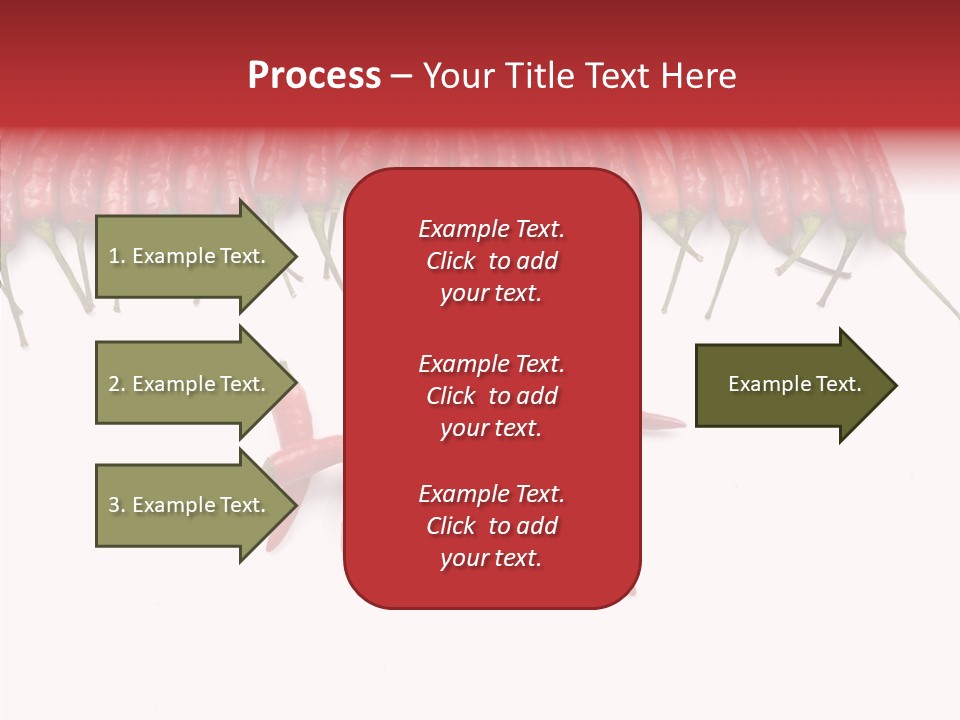 Process – Your Title Text Here

1. Example Text.

2. Example Text.

3. Example Text.

Example Text. Click to add your text.

Example Text. Click to add your text.

Example Text. Click to add your text.

Example Text.